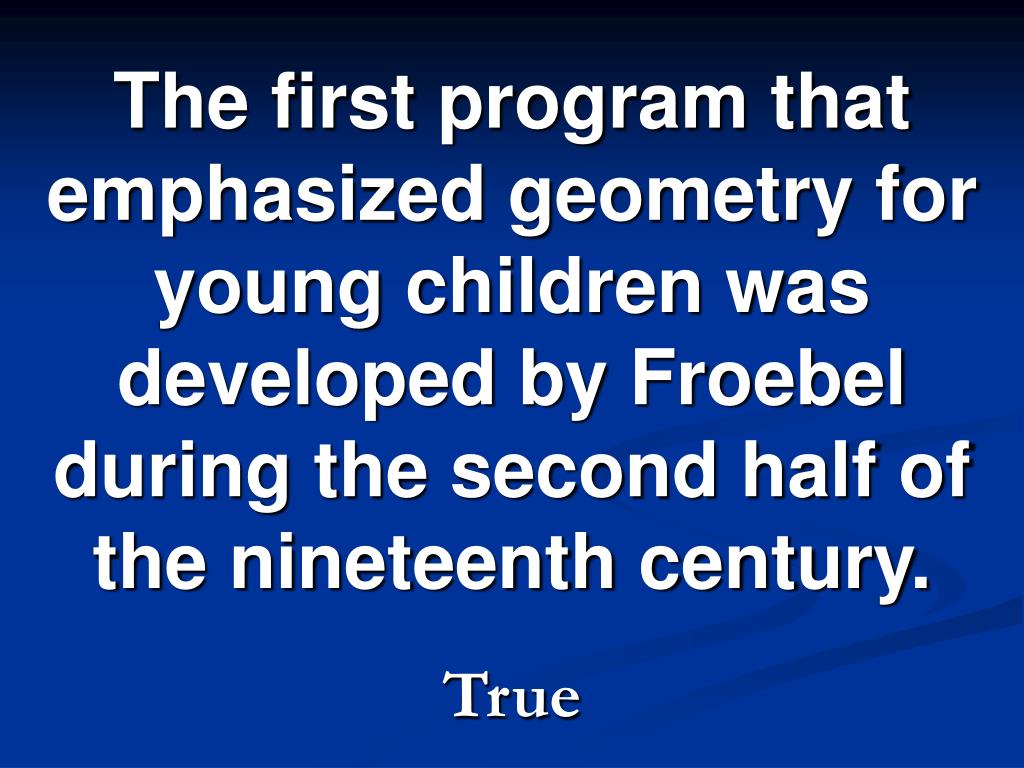 The first program that emphasized geometry for young children was developed by Froebel during the second half of the nineteenth century.

True